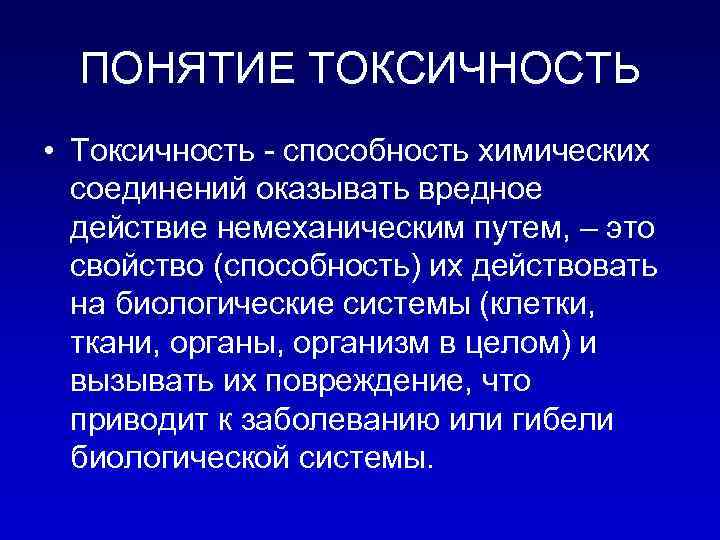 ПОНЯТИЕ ТОКСИЧНОСТЬ

• Токсичность - способность химических соединений оказывать вредное действие немеханическим путем, – это свойство (способность) их действовать на биологические системы (клетки, ткани, органы, организм в целом) и вызывать их повреждение, что приводит к заболеванию или гибели биологической системы.